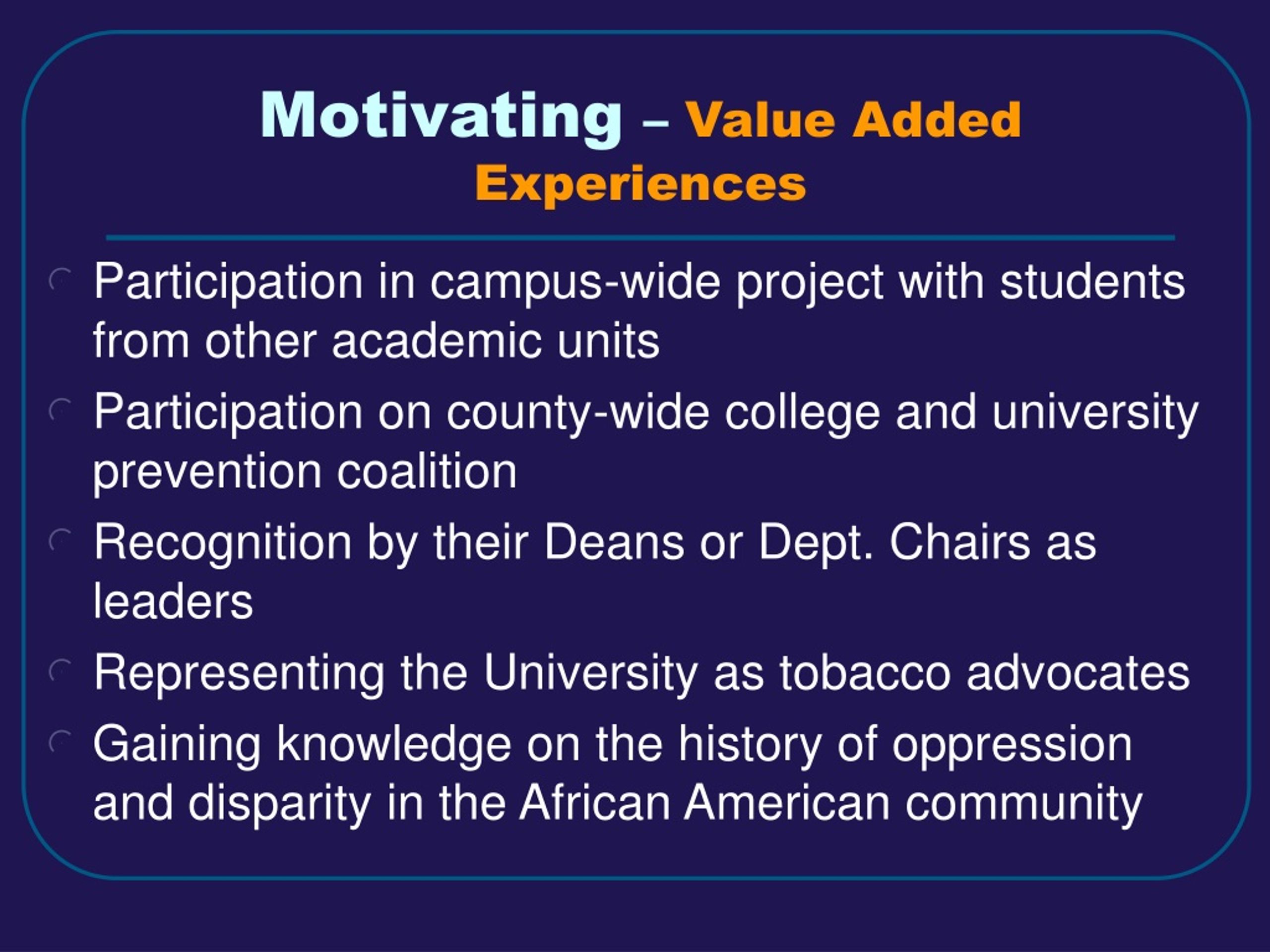 Motivating – Value Added Experiences

Participation in campus-wide project with students from other academic units

Participation on county-wide college and university prevention coalition

Recognition by their Deans or Dept. Chairs as leaders

Representing the University as tobacco advocates

Gaining knowledge on the history of oppression and disparity in the African American community